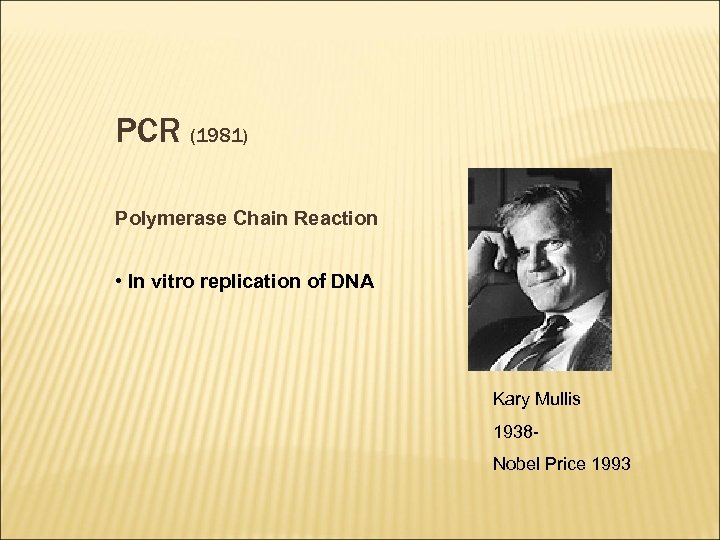 PCR (1981)

Polymerase Chain Reaction

• In vitro replication of DNA

Kary Mullis

1938-

Nobel Price 1993